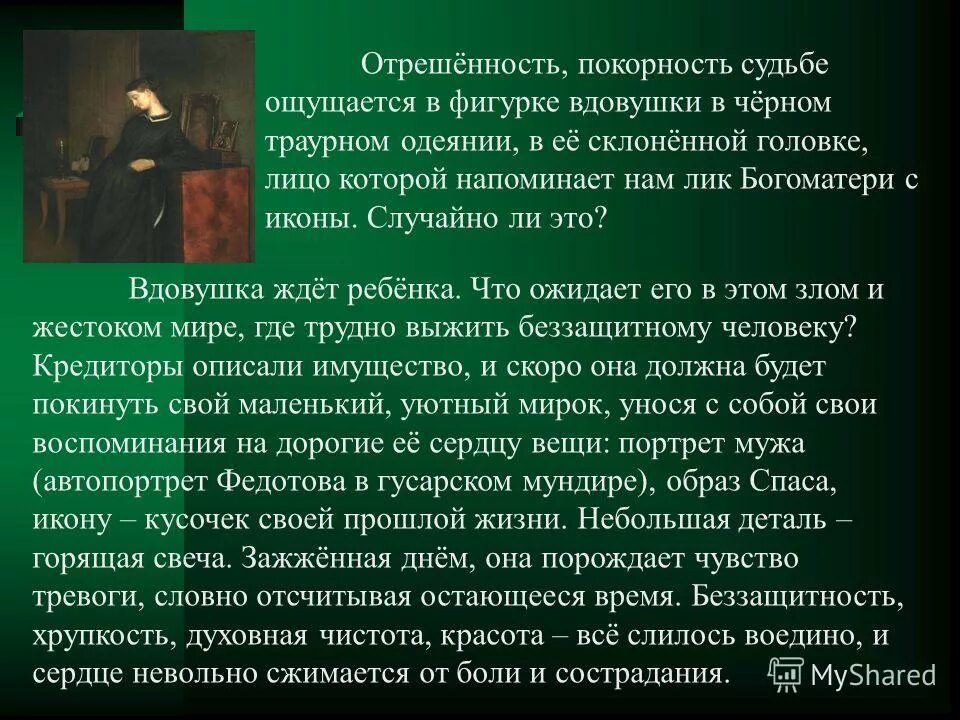 Отрешённость, покорность судьбе ощущается в фигурке вдовушки в чёрном траурном одеянии, в её склонённой головке, лицо которой напоминает нам лик Богоматери с иконы. Случайно ли это?

Вдовушка ждёт ребёнка. Что ожидает его в этом злом и жестоком мире, где трудно выжить беззащитному человеку? Кредиторы описали имущество, и скоро она должна будет покинуть свой маленький, уютный мирок, унося с собой свои воспоминания на дорогие её сердцу вещи: портрет мужа (автопортрет Федотова в гусарском мундире), образ Спаса, икону – кусочек своей прошлой жизни. Небольшая деталь – горящая свеча. Зажжённая днём, она порождает чувство тревоги, словно отсчитывая остающееся время. Беззащитность, хрупкость, духовная чистота, красота – всё слилось воедино, и сердце невольно сжимается от боли и сострадания.

MyShared